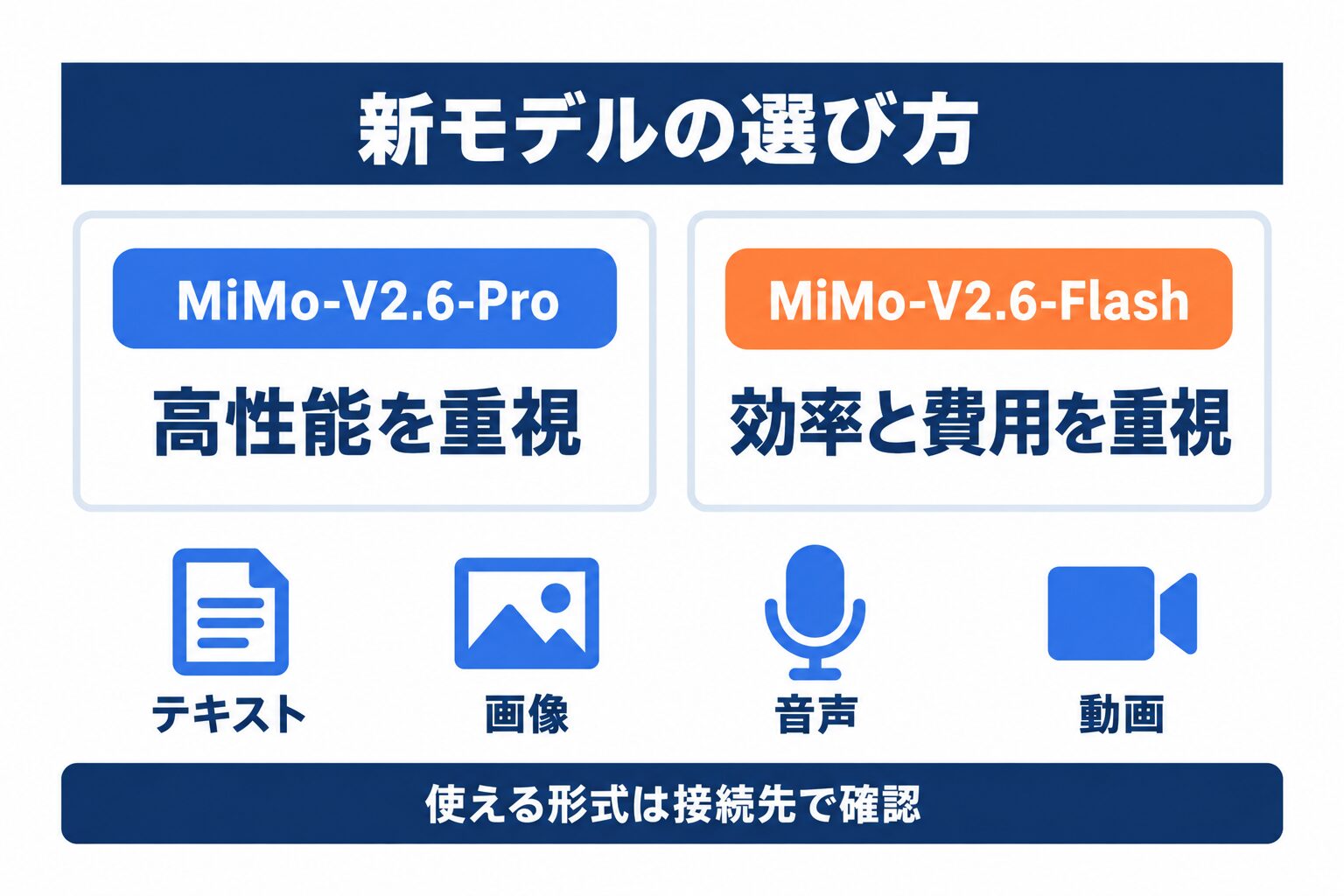 新モデルの選び方

MiMo-V2.6-Pro
高性能を重視

MiMo-V2.6-Flash
効率と費用を重視

テキスト

画像

音声

動画

使える形式は接続先で確認